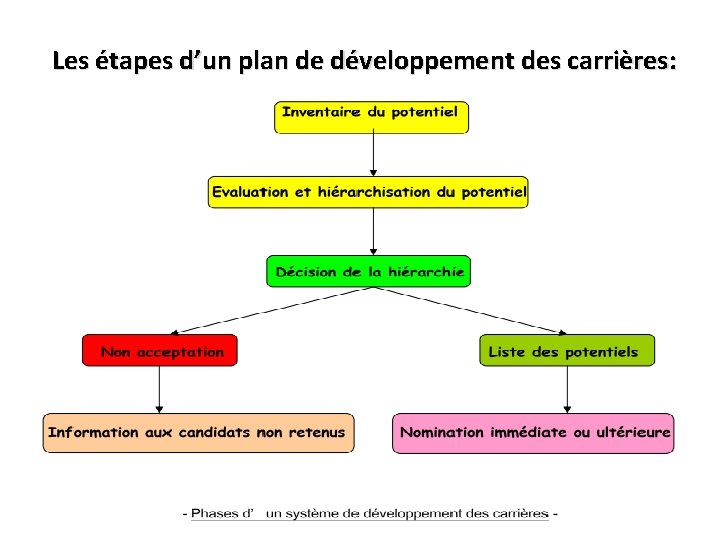 Les étapes d'un plan de développement des carrières:

Inventaire du potentiel

Evaluation et hiérarchisation du potentiel

Décision de la hiérarchie

Non acceptation

Liste des potentiels

Information aux candidats non retenus

Nomination immédiate ou ultérieure

- Phases d' un système de développement des carrières -